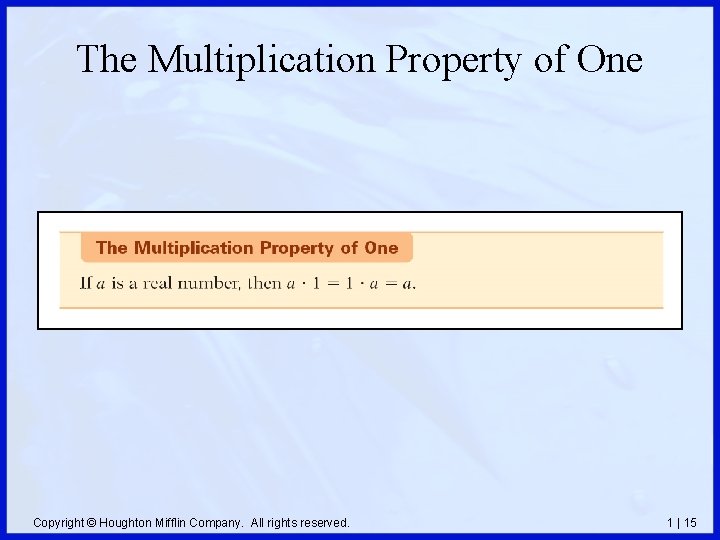 The Multiplication Property of One

The Multiplication Property of One

If $a$ is a real number, then $a \cdot 1 = 1 \cdot a = a$.

Copyright © Houghton Mifflin Company. All rights reserved.

1 | 15